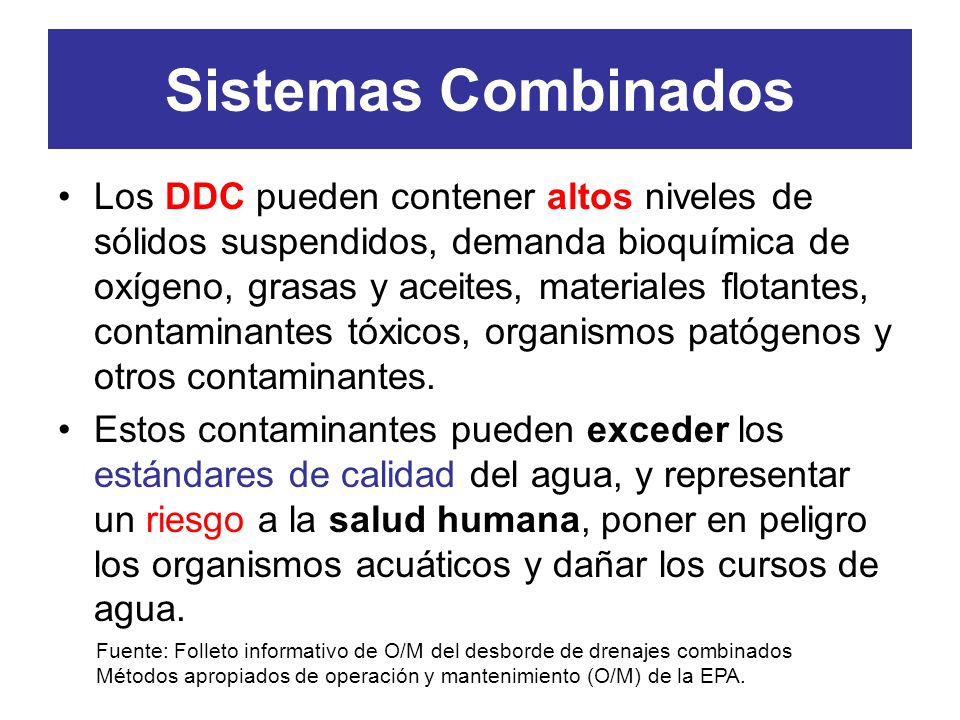 Sistemas Combinados

• Los DDC pueden contener altos niveles de sólidos suspendidos, demanda bioquímica de oxígeno, grasas y aceites, materiales flotantes, contaminantes tóxicos, organismos patógenos y otros contaminantes.

• Estos contaminantes pueden exceder los estándares de calidad del agua, y representar un riesgo a la salud humana, poner en peligro los organismos acuáticos y dañar los cursos de agua.

Fuente: Folleto informativo de O/M del desborde de drenajes combinados
Métodos apropiados de operación y mantenimiento (O/M) de la EPA.